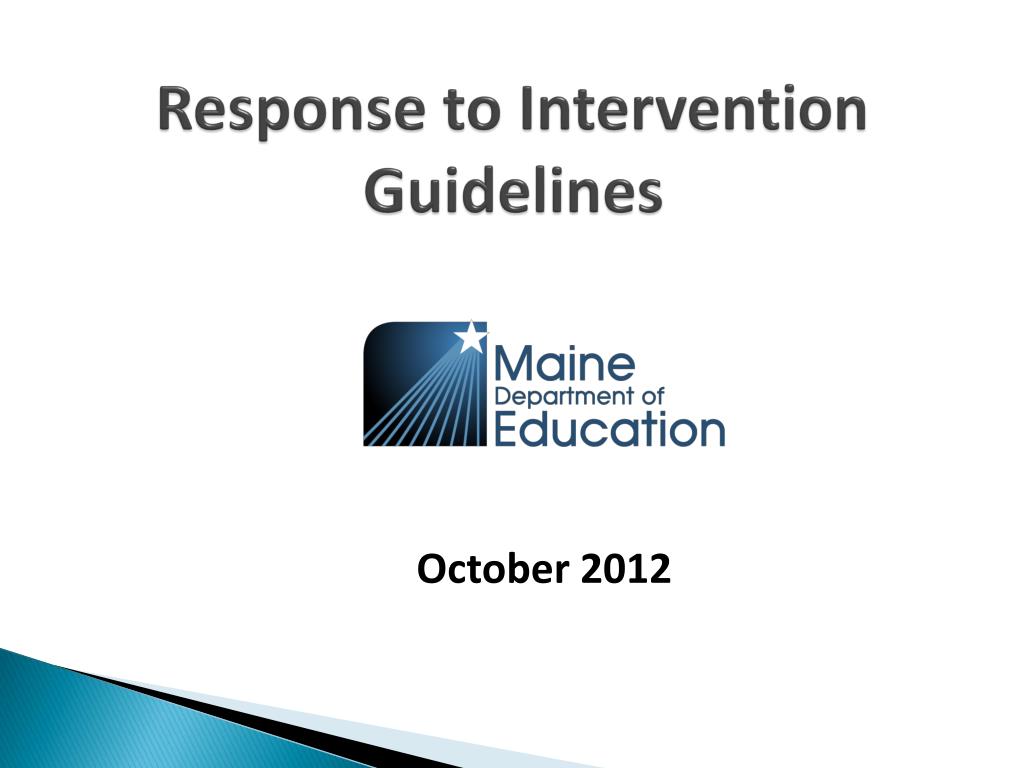 Response to Intervention Guidelines

Maine Department of Education

October 2012